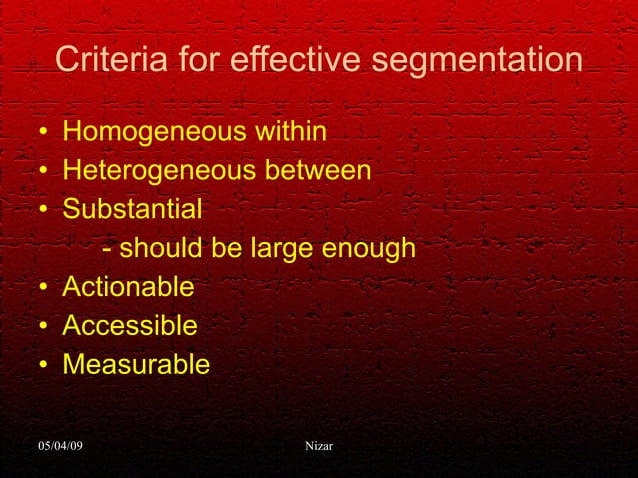 Criteria for effective segmentation

• Homogeneous within
• Heterogeneous between
• Substantial
    - should be large enough
• Actionable
• Accessible
• Measurable

05/04/09

Nizar